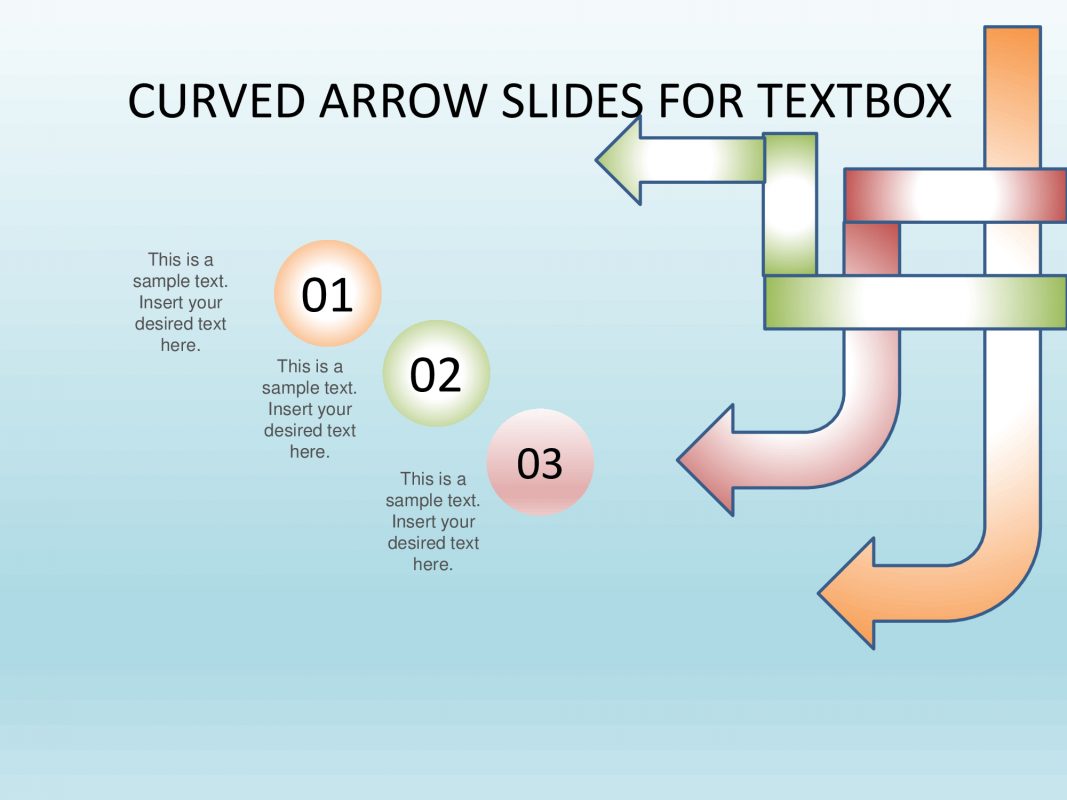 CURVED ARROW SLIDES FOR TEXTBOX

This is a sample text. Insert your desired text here.

01

This is a sample text. Insert your desired text here.

02

This is a sample text. Insert your desired text here.

03